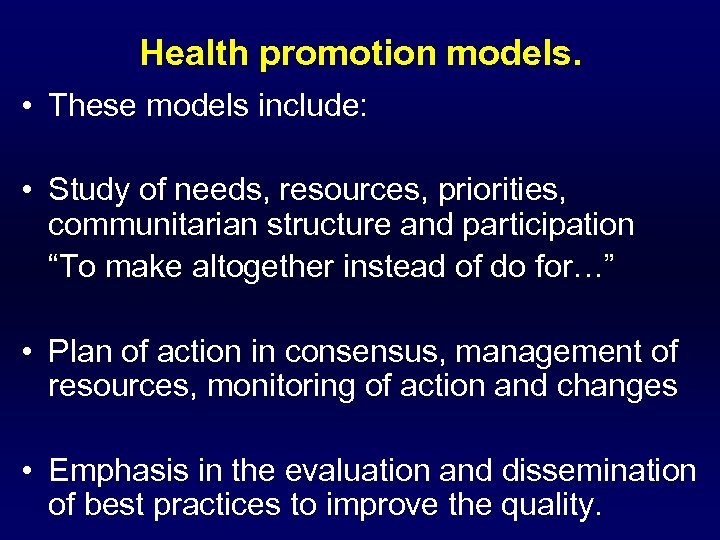 Health promotion models.

• These models include:

• Study of needs, resources, priorities, communitarian structure and participation

“To make altogether instead of do for…”

• Plan of action in consensus, management of resources, monitoring of action and changes

• Emphasis in the evaluation and dissemination of best practices to improve the quality.